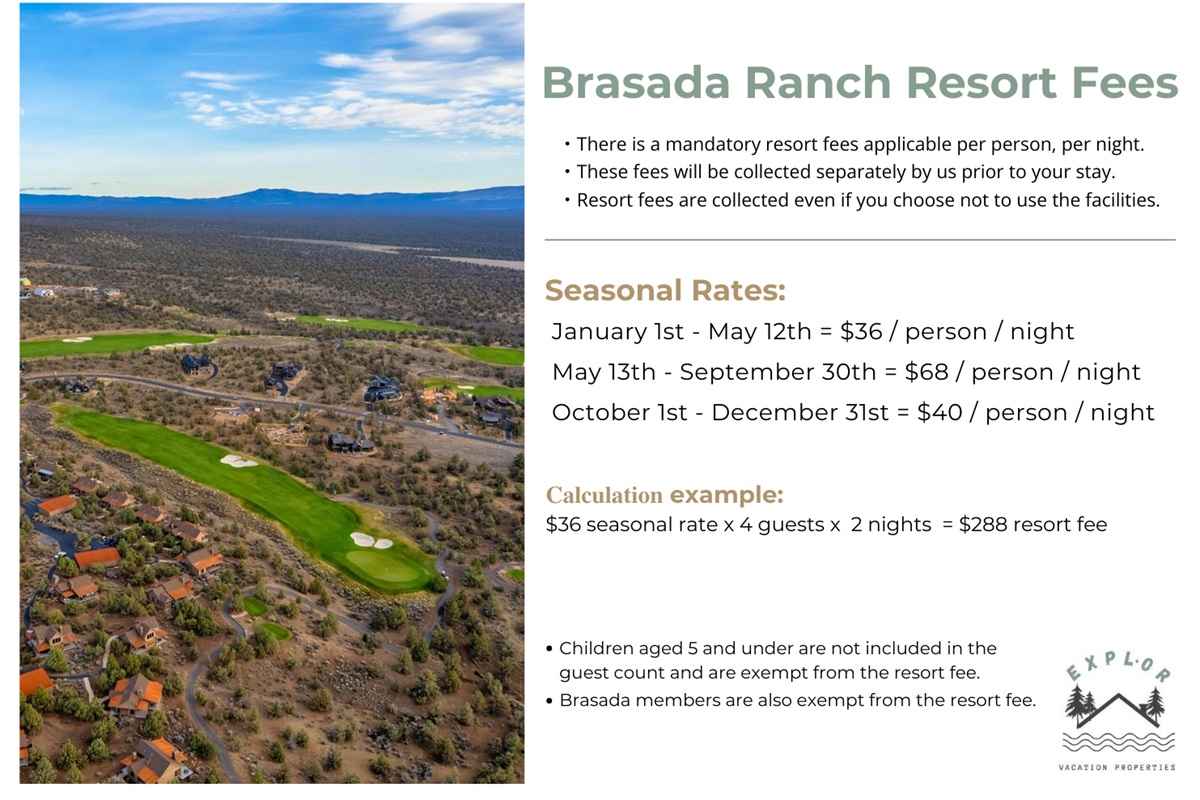 Brasada Ranch Resort Fees

• There is a mandatory resort fees applicable per person, per night.
• These fees will be collected separately by us prior to your stay.
• Resort fees are collected even if you choose not to use the facilities.

Seasonal Rates:
January 1st - May 12th = \$36 / person / night
May 13th - September 30th = \$68 / person / night
October 1st - December 31st = \$40 / person / night

Calculation example:
\$36 seasonal rate x 4 guests x 2 nights = \$288 resort fee

• Children aged 5 and under are not included in the guest count and are exempt from the resort fee.
• Brasada members are also exempt from the resort fee.

EXPL·OR
VACATION PROPERTIES